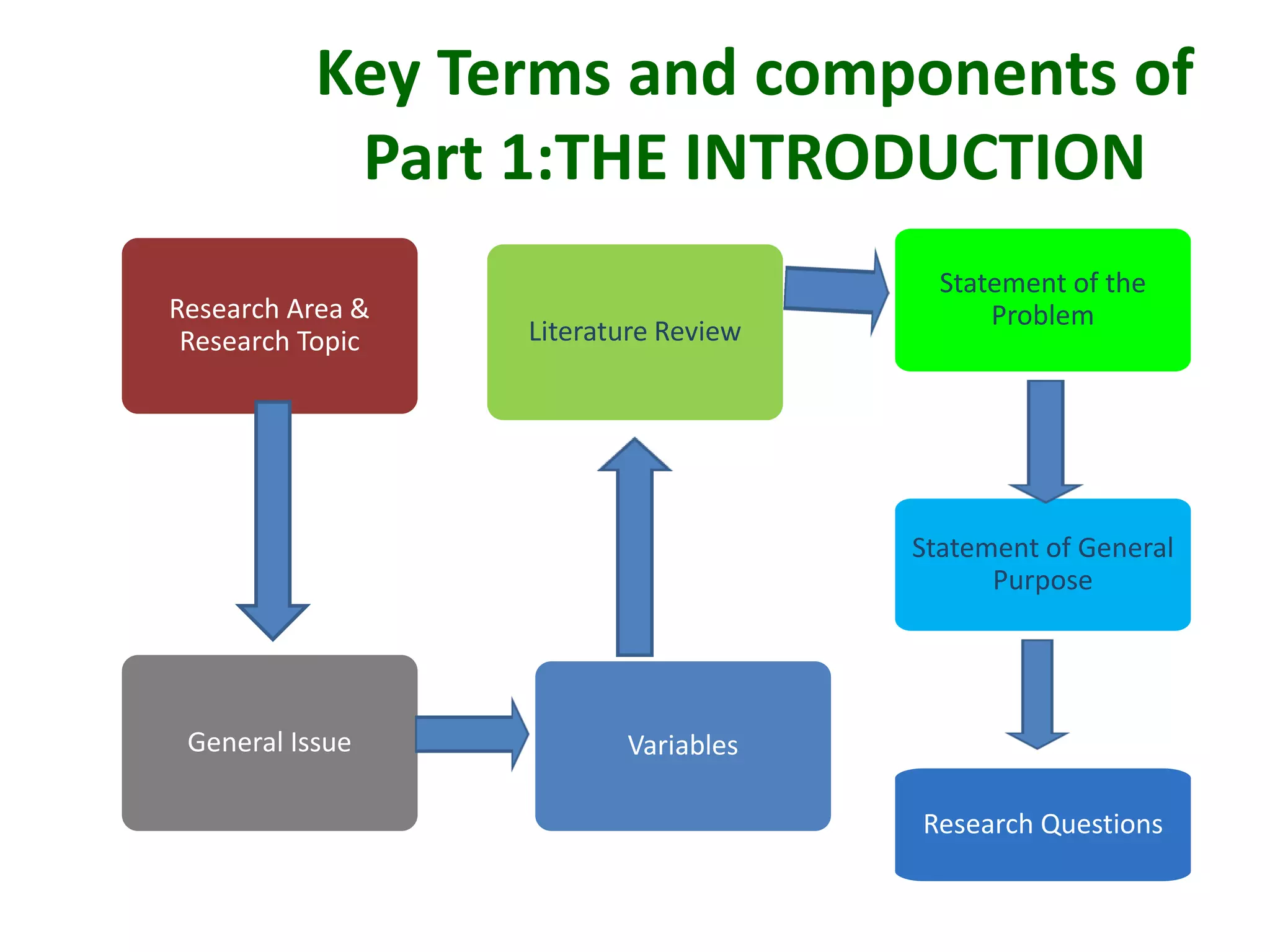 Key Terms and components of Part 1:THE INTRODUCTION

Research Area & Research Topic

General Issue

Variables

Literature Review

Statement of the Problem

Statement of General Purpose

Research Questions